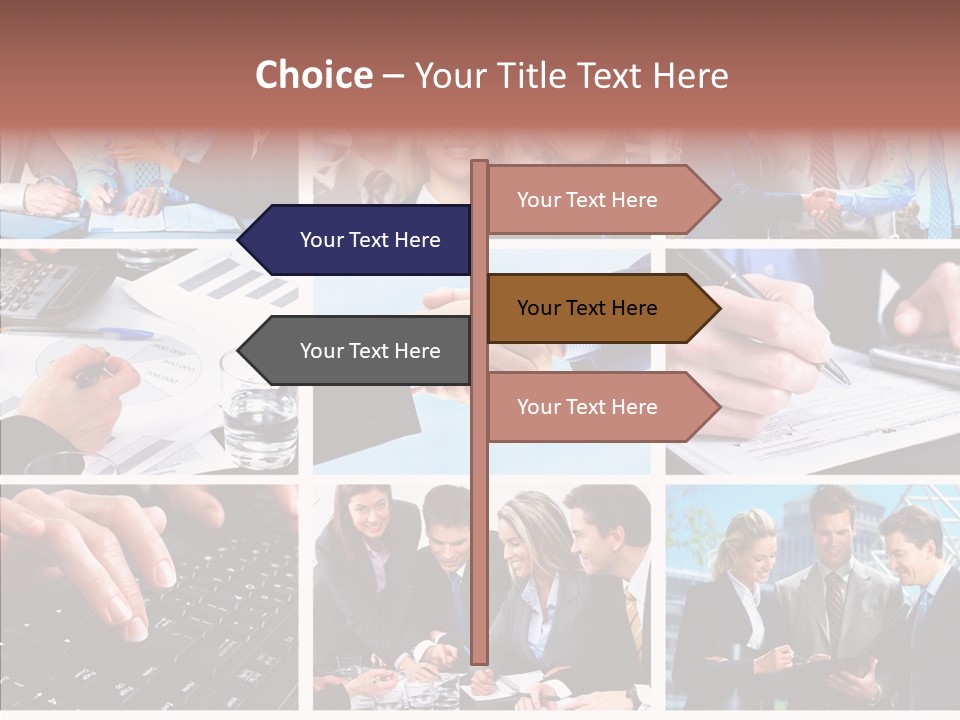 Choice – Your Title Text Here

Your Text Here

Your Text Here

Your Text Here

Your Text Here

Your Text Here